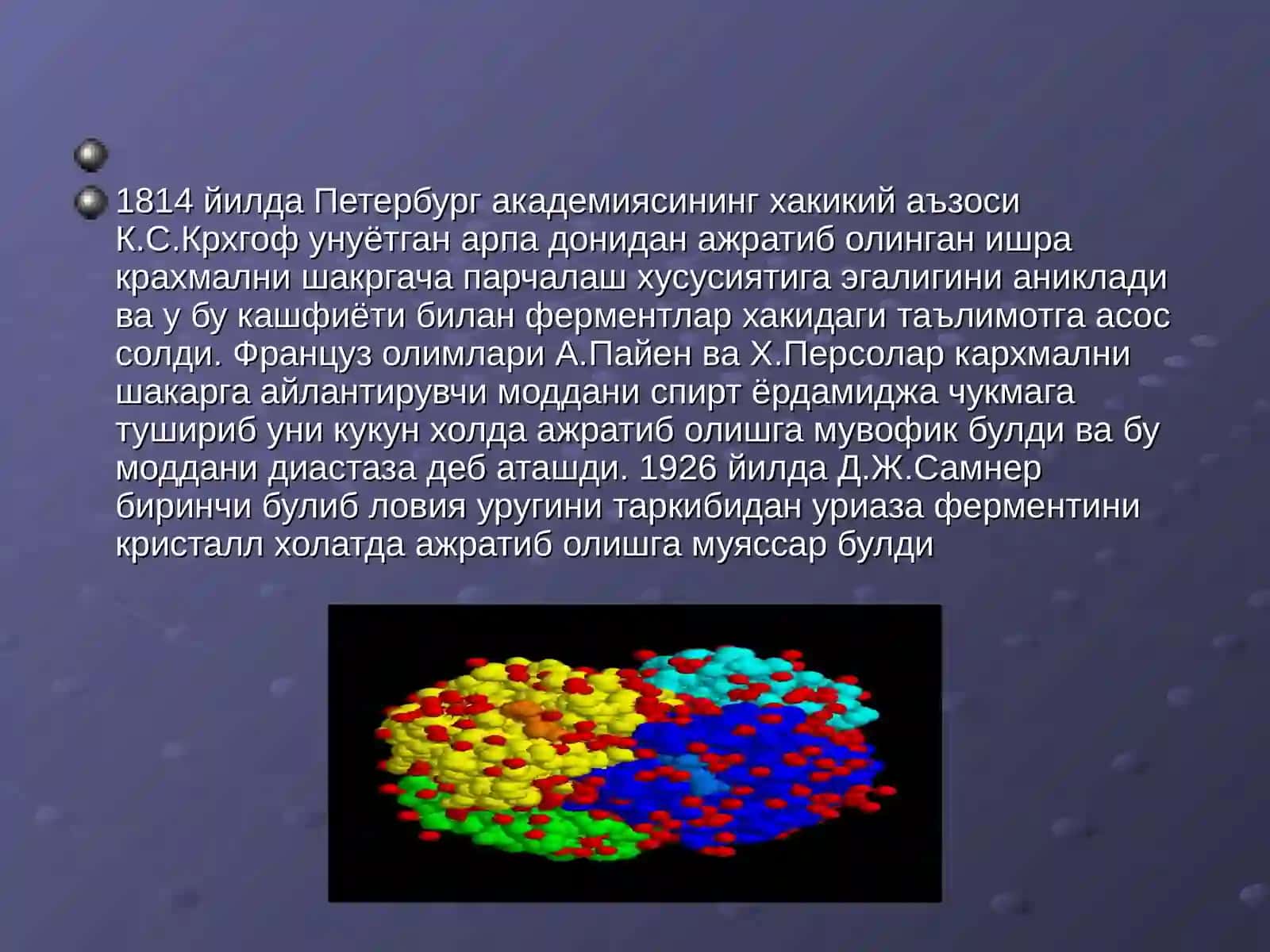 1814 йилда Петербург академиясининг хакикий аъзоси К.С.Крхгоф унуётган арпа донидан ажратиб олинган ишра крахмални шакргача парчалаш хусусиятига эгалигини аниклади ва у бу кашфиёти билан ферментлар хакидаги таълимотга асос солди. Француз олимлари А.Пайен ва Х.Персолар кархмални шакарга айлантирувчи моддани спирт ёрдамиджа чукмага тушириб уни кукун холда ажратиб олишга мувофик булди ва бу моддани диастаза деб аташди. 1926 йилда Д.Ж.Самнер биринчи булиб ловия уругини таркибидан уриаза ферментини кристалл холатда ажратиб олишга муяссар булди